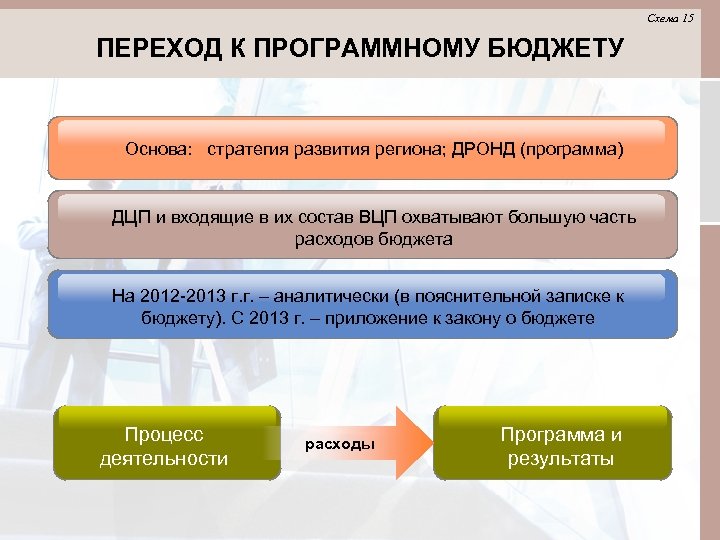 Схема 15

ПЕРЕХОД К ПРОГРАММНОМУ БЮДЖЕТУ

Основа: стратегия развития региона; ДРОНД (программа)

ДЦП и входящие в их состав ВЦП охватывают большую часть расходов бюджета

На 2012-2013 г.г. – аналитически (в пояснительной записке к бюджету). С 2013 г. – приложение к закону о бюджете

Процесс деятельности

расходы

Программа и результаты